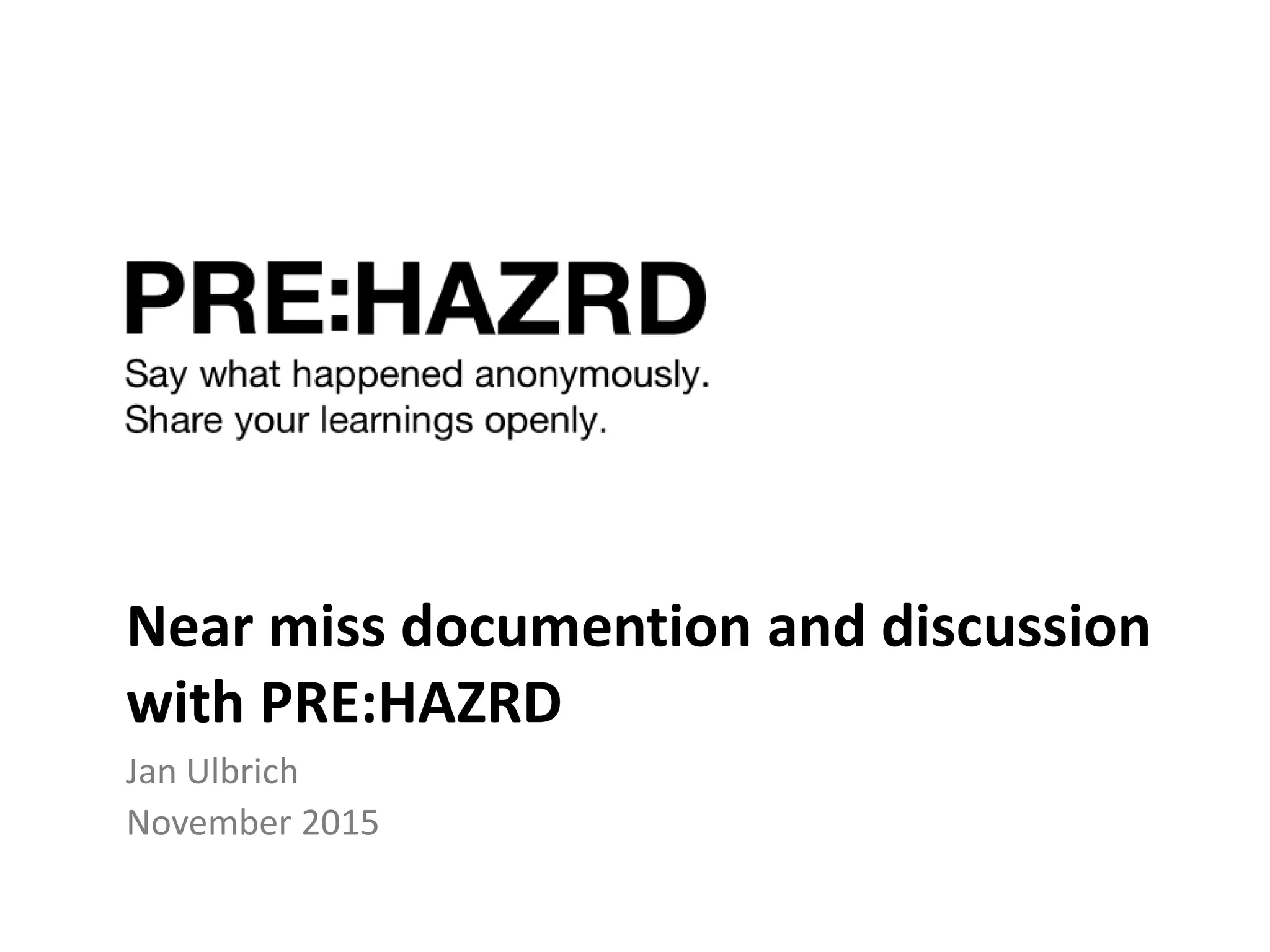 PRE:HAZRD
Say what happened anonymously.
Share your learnings openly.

Near miss documention and discussion with PRE:HAZRD

Jan Ulbrich
November 2015